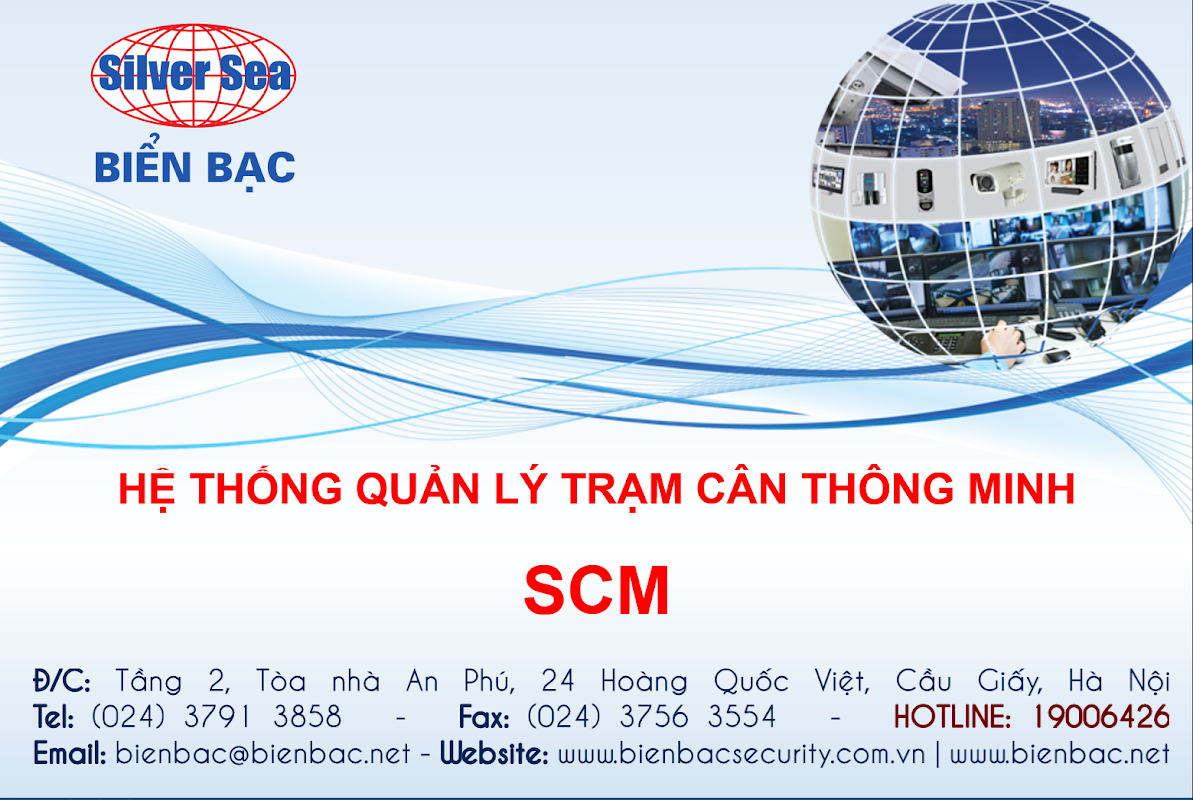 Silver Sea
BIỂN BẠC

HỆ THỐNG QUẢN LÝ TRẠM CÂN THÔNG MINH

SCM

Đ/C: Tầng 2, Tòa nhà An Phú, 24 Hoàng Quốc Việt, Cầu Giấy, Hà Nội
Tel: (024) 3791 3858 - Fax: (024) 3756 3554 - HOTLINE: 19006426
Email: bienbac@bienbac.net - Website: www.bienbacsecurity.com.vn | www.bienbac.net